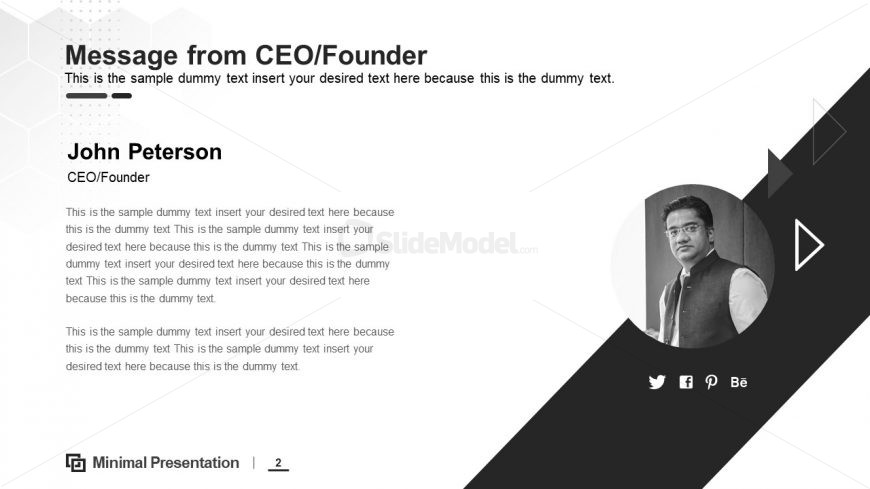 Message from CEO/Founder

This is the sample dummy text insert your desired text here because this is the dummy text.

John Peterson

CEO/Founder

This is the sample dummy text insert your desired text here because this is the dummy text This is the sample dummy text insert your desired text here because this is the dummy text This is the sample dummy text insert your desired text here because this is the dummy text This is the sample dummy text insert your desired text here because this is the dummy text.

This is the sample dummy text insert your desired text here because this is the dummy text This is the sample dummy text insert your desired text here because this is the dummy text.

SlideModel.com

Bē

Minimal Presentation | 2